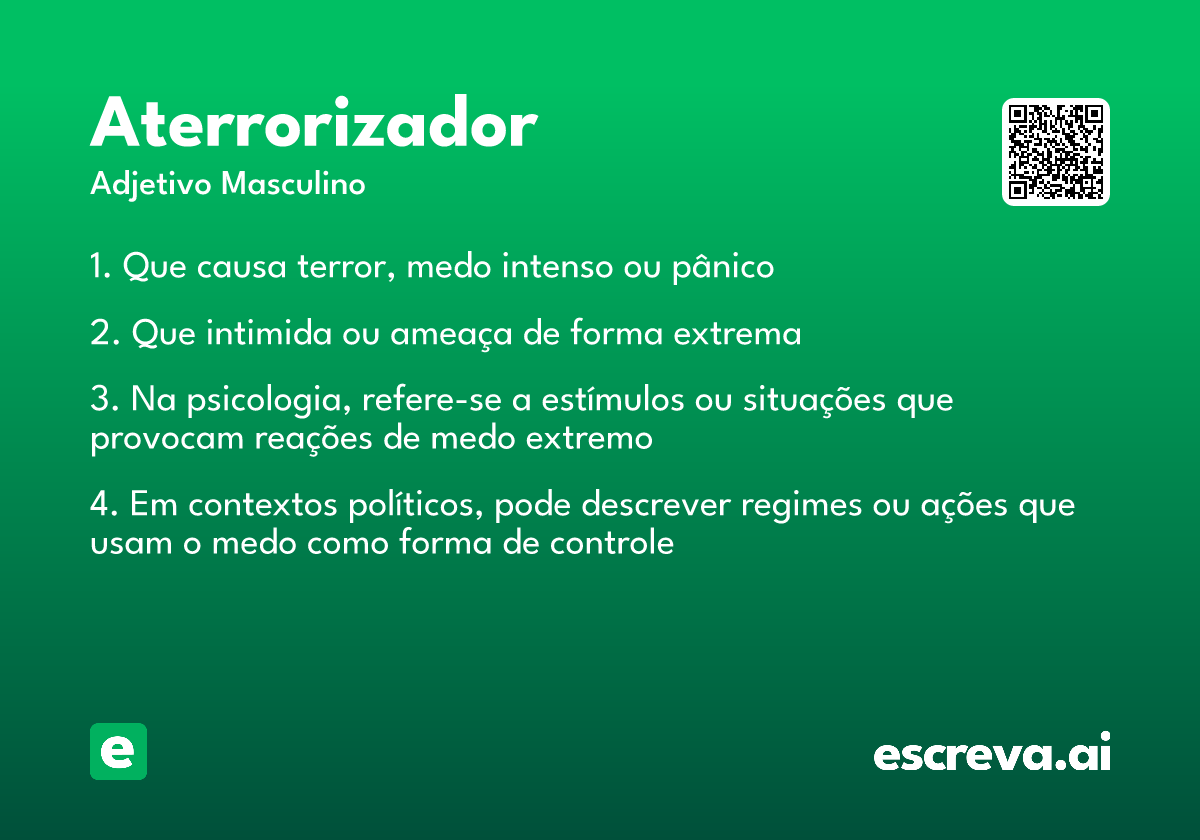 Aterrorizador
Adjetivo Masculino

1. Que causa terror, medo intenso ou pânico

2. Que intimida ou ameaça de forma extrema

3. Na psicologia, refere-se a estímulos ou situações que provocam reações de medo extremo

4. Em contextos políticos, pode descrever regimes ou ações que usam o medo como forma de controle

e

escreva.ai